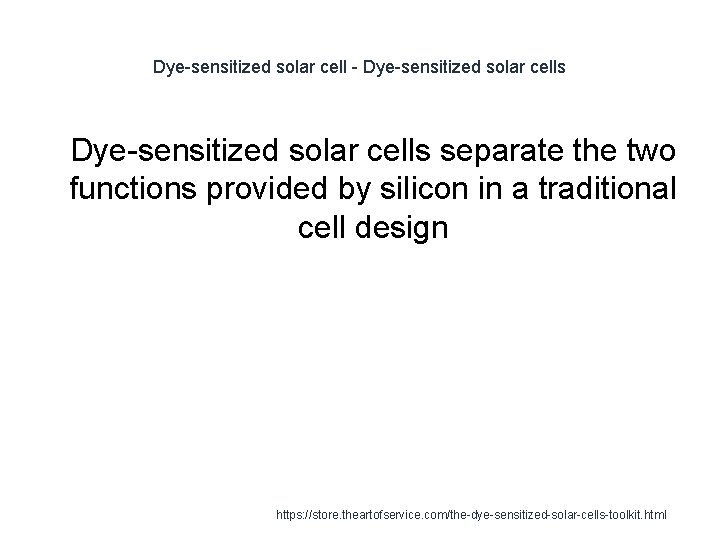 Dye-sensitized solar cell - Dye-sensitized solar cells

Dye-sensitized solar cells separate the two functions provided by silicon in a traditional cell design

https://store.theartofservice.com/the-dye-sensitized-solar-cells-toolkit.html